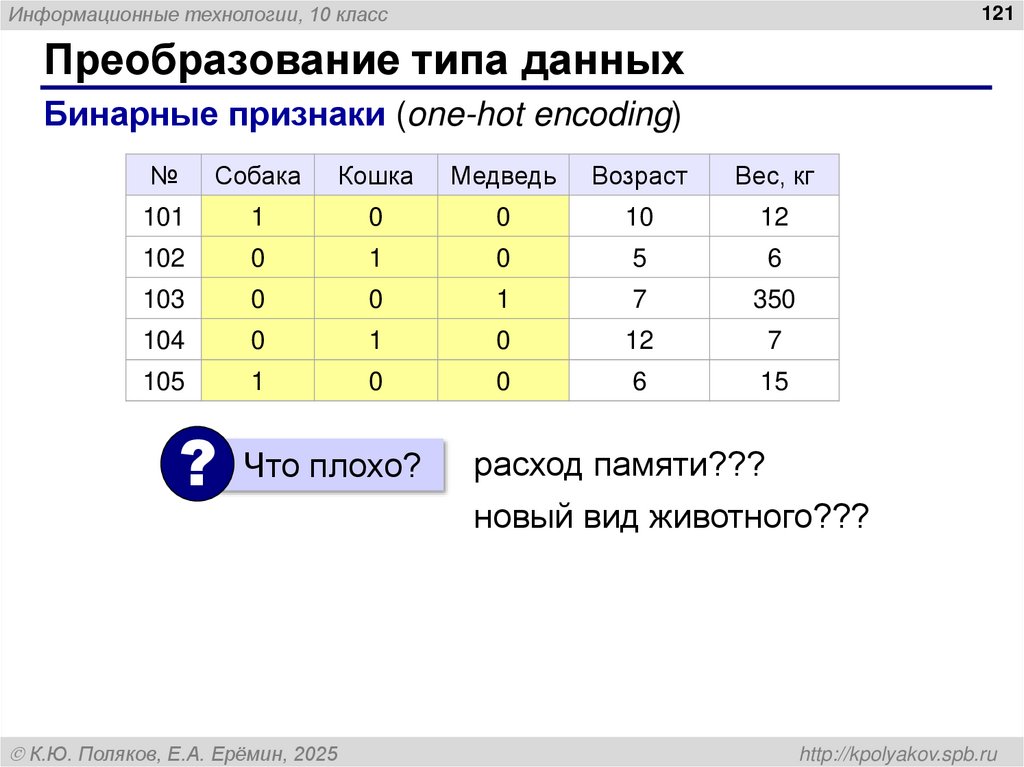 Информационные технологии, 10 класс

121

Преобразование типа данных

Бинарные признаки (one-hot encoding)

| № | Собака | Кошка | Медведь | Возраст | Вес, кг |
|---|---|---|---|---|---|
| 101 | 1 | 0 | 0 | 10 | 12 |
| 102 | 0 | 1 | 0 | 5 | 6 |
| 103 | 0 | 0 | 1 | 7 | 350 |
| 104 | 0 | 1 | 0 | 12 | 7 |
| 105 | 1 | 0 | 0 | 6 | 15 |

?

Что плохо?

расход памяти???

новый вид животного???

© К.Ю. Поляков, Е.А. Ерёмин, 2025

http://kpolyakov.spb.ru